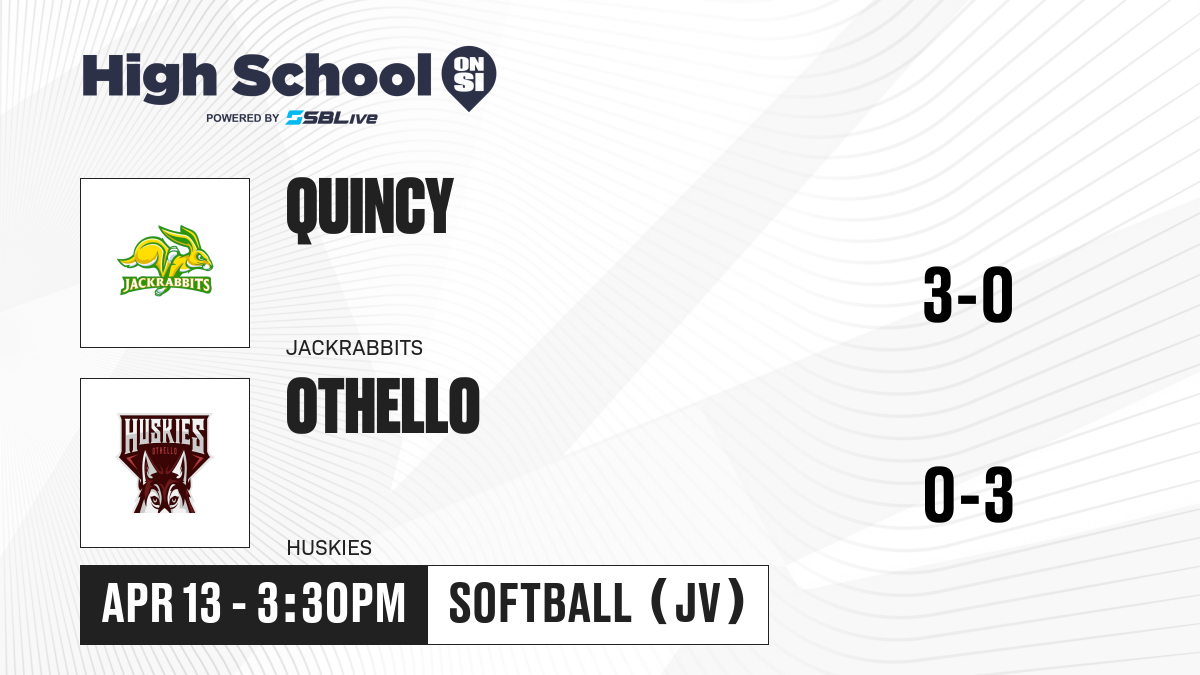 High School ON SI
POWERED BY SBLive

JACKRABBITS
QUINCY
JACKRABBITS
3-0

HUSKIES
OTHELLO
OTHELLO
HUSKIES
0-3

APR 13 - 3:30PM
SOFTBALL (JV)